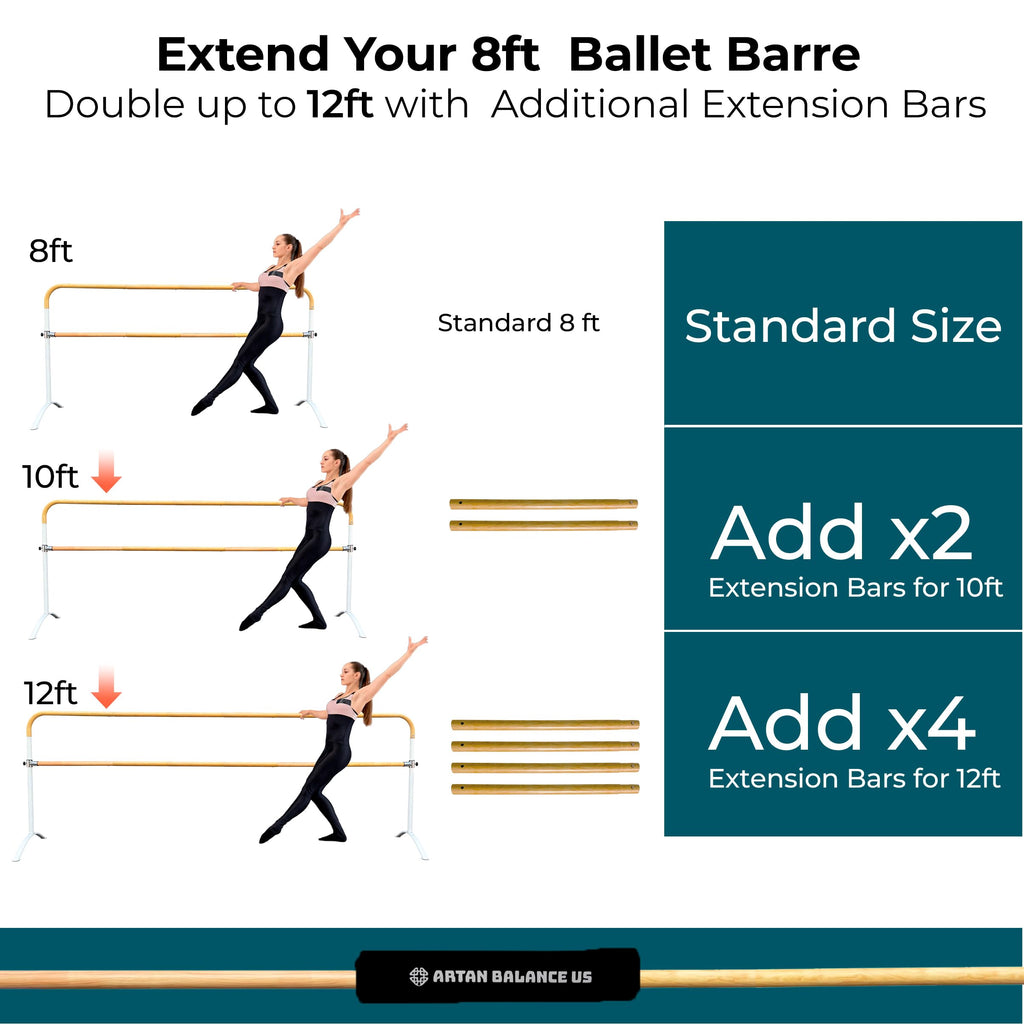 Extend Your 8ft Ballet Barre
Double up to 12ft with Additional Extension Bars

8ft

Standard 8 ft

Standard Size

10ft

Add x2
Extension Bars for 10ft

12ft

Add x4
Extension Bars for 12ft

ARTAN BALANCE US